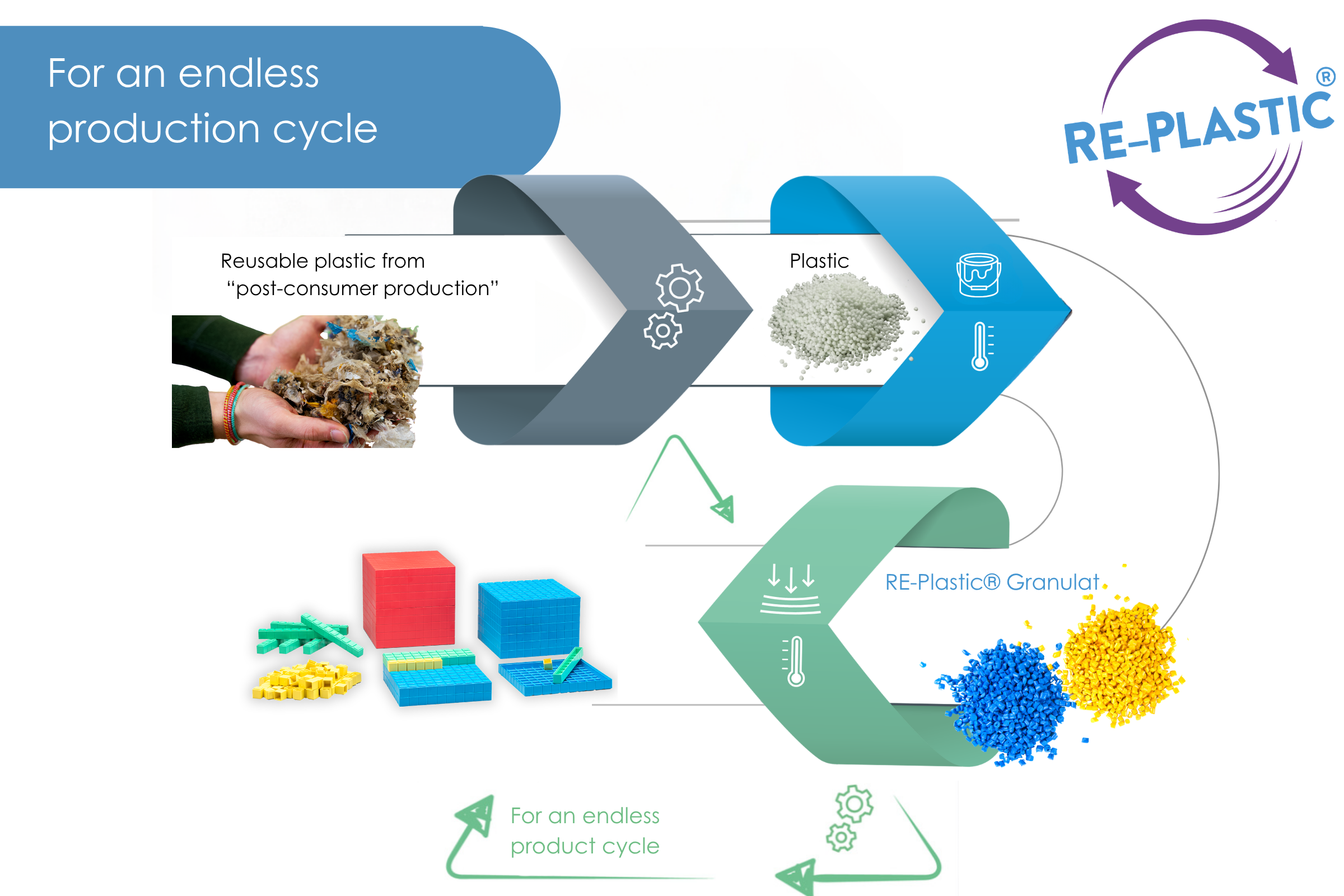 For an endless production cycle

RE-PLASTIC®

Reusable plastic from "post-consumer production"

Plastic

RE-Plastic® Granulat

For an endless product cycle